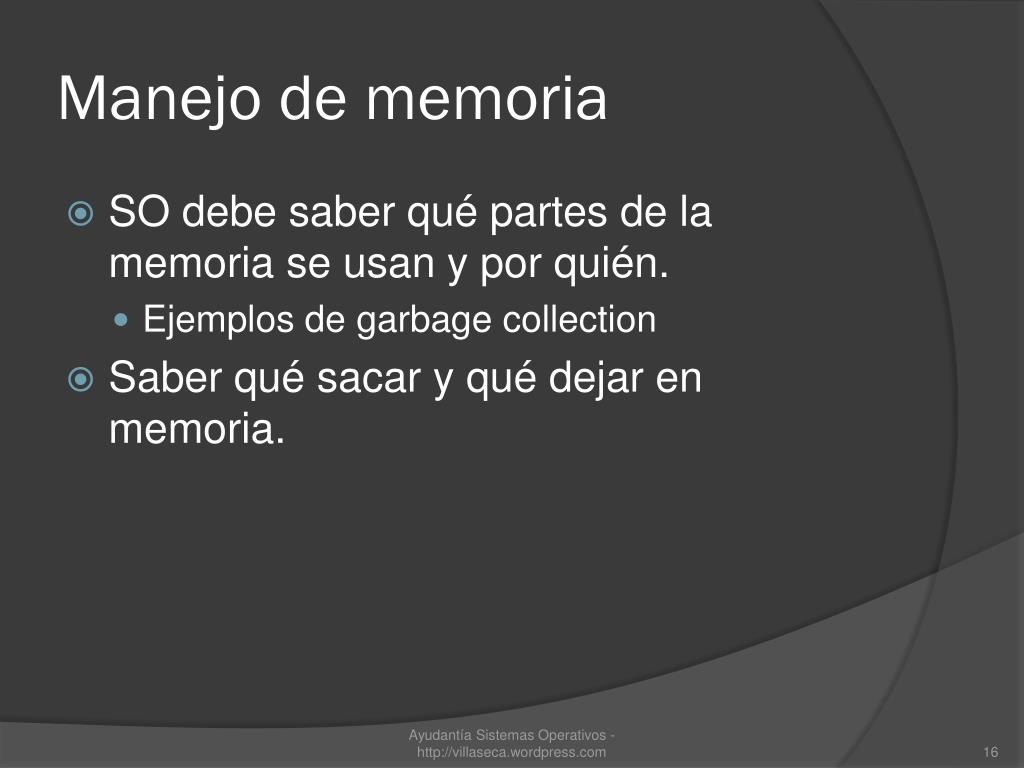 Manejo de memoria

SO debe saber qué partes de la memoria se usan y por quién.

Ejemplos de garbage collection

Saber qué sacar y qué dejar en memoria.

Ayudantía Sistemas Operativos - http://villaseca.wordpress.com

16